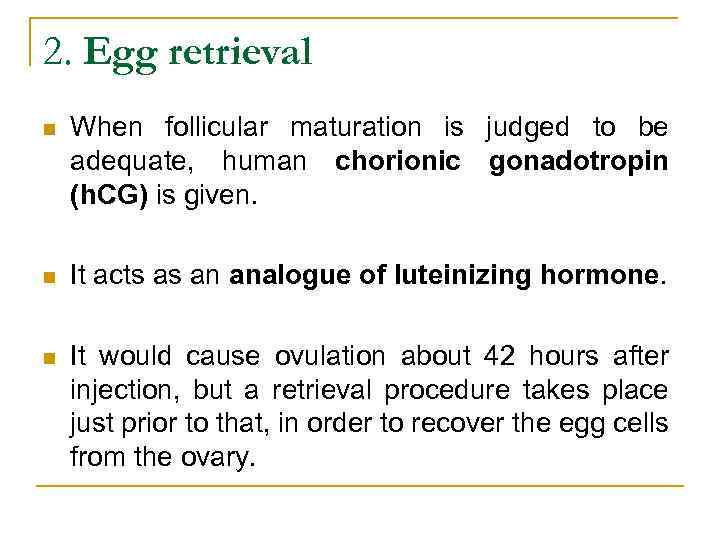 2. Egg retrieval

When follicular maturation is judged to be adequate, human chorionic gonadotropin (hCG) is given.

It acts as an analogue of luteinizing hormone.

It would cause ovulation about 42 hours after injection, but a retrieval procedure takes place just prior to that, in order to recover the egg cells from the ovary.